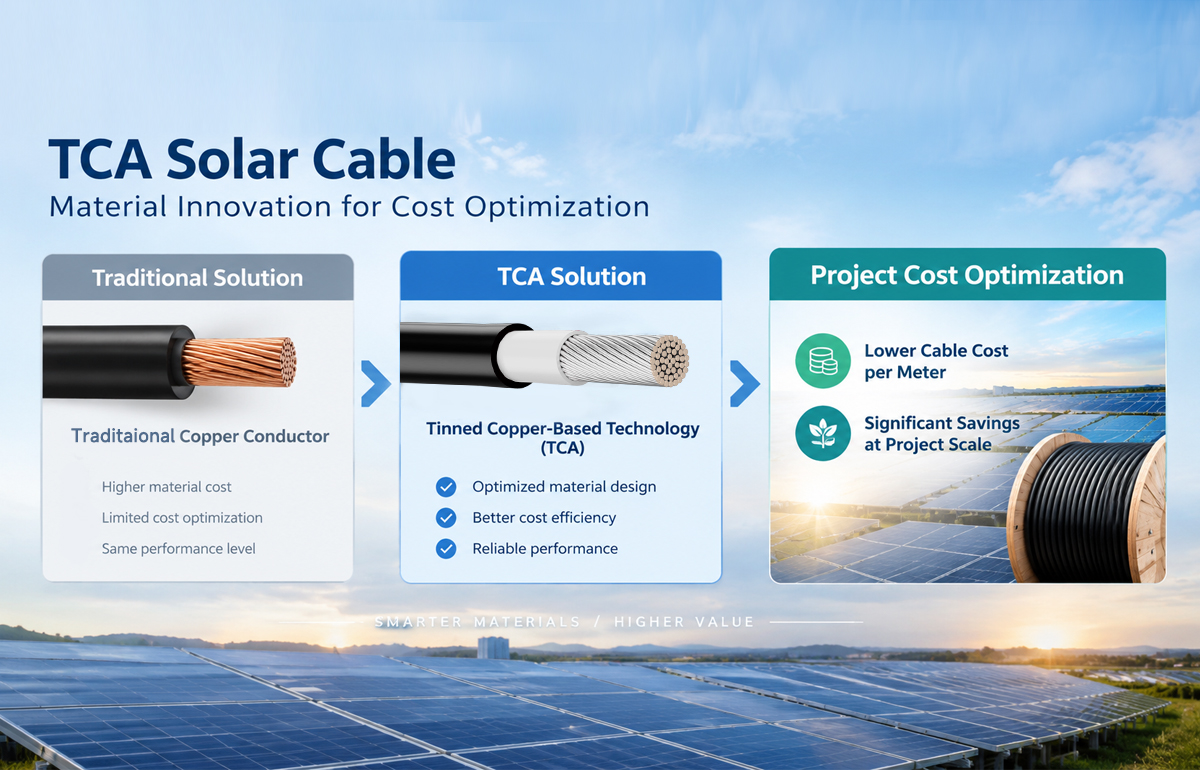 TCA Solar Cable
Material Innovation for Cost Optimization

Traditional Solution

Traditaional Copper Conductor

Higher material cost
Limited cost optimization
Same performance level

TCA Solution

Tinned Copper-Based Technology (TCA)

Optimized material design
Better cost efficiency
Reliable performance

Project Cost Optimization

Lower Cable Cost per Meter

Significant Savings at Project Scale

SMARTER MATERIALS / HIGHER VALUE